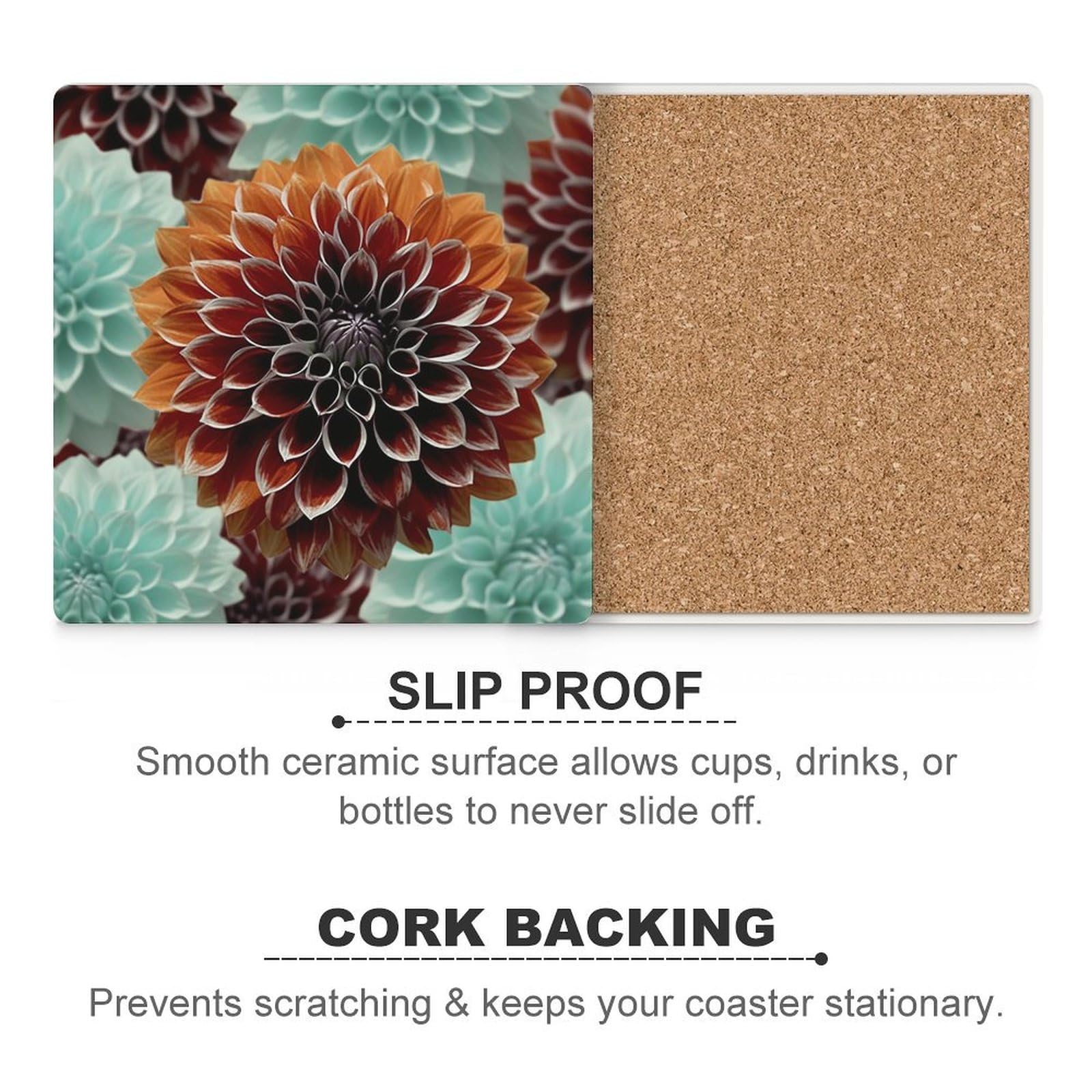 SLIP PROOF

Smooth ceramic surface allows cups, drinks, or bottles to never slide off.

CORK BACKING

Prevents scratching & keeps your coaster stationary.